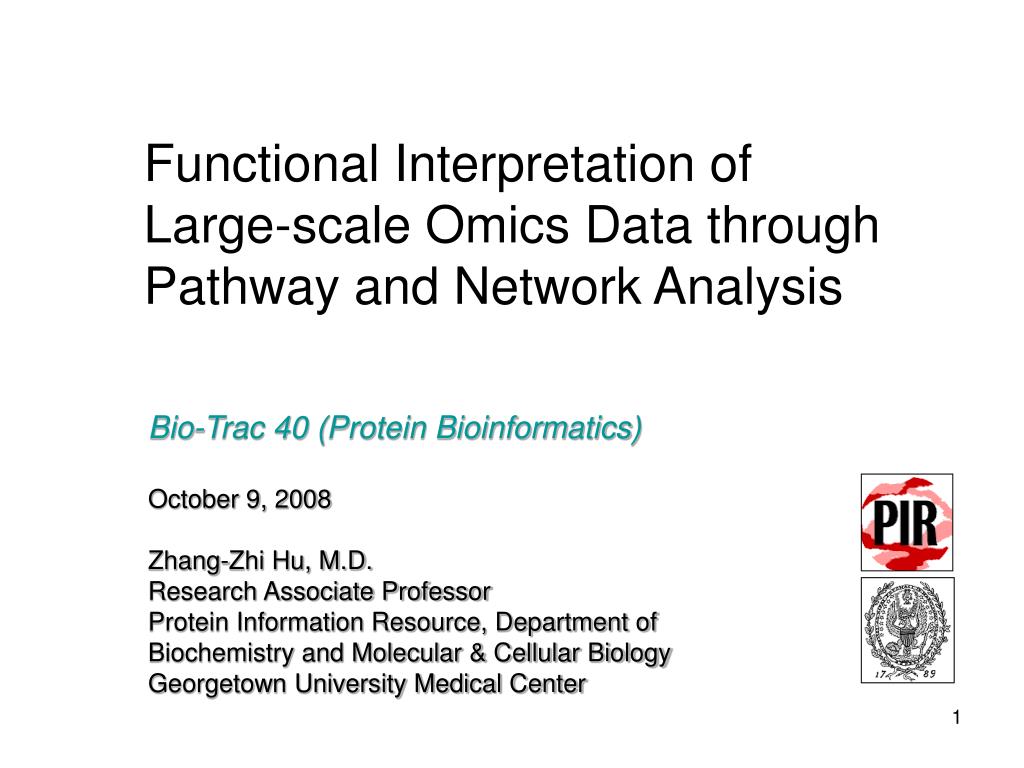 Functional Interpretation of Large-scale Omics Data through Pathway and Network Analysis

Bio-Trac 40 (Protein Bioinformatics)

October 9, 2008

Zhang-Zhi Hu, M.D.
Research Associate Professor
Protein Information Resource, Department of Biochemistry and Molecular & Cellular Biology
Georgetown University Medical Center

PIR

17 89

1